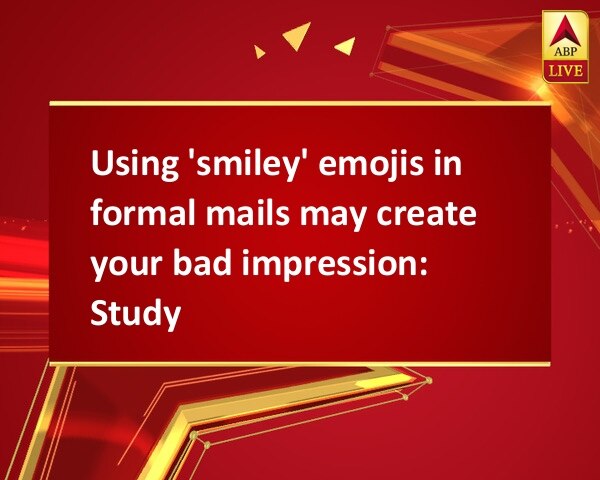 ABP LIVE

Using 'smiley' emojis in formal mails may create your bad impression: Study